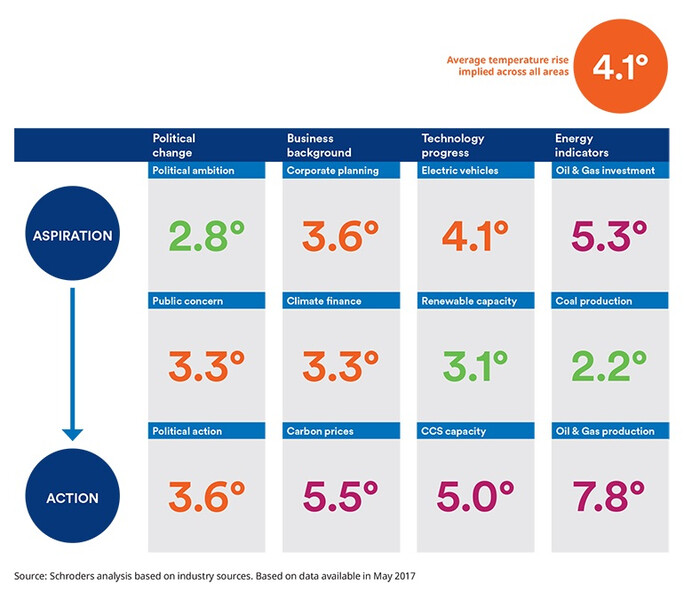 Average temperature rise implied across all areas 4.1°

| | Political change | Business background | Technology progress | Energy indicators |
|---|---|---|---|---|
| ASPIRATION | Political ambition 2.8° | Corporate planning 3.6° | Electric vehicles 4.1° | Oil & Gas investment 5.3° |
| | Public concern 3.3° | Climate finance 3.3° | Renewable capacity 3.1° | Coal production 2.2° |
| ACTION | Political action 3.6° | Carbon prices 5.5° | CCS capacity 5.0° | Oil & Gas production 7.8° |

Source: Schroders analysis based on industry sources. Based on data available in May 2017